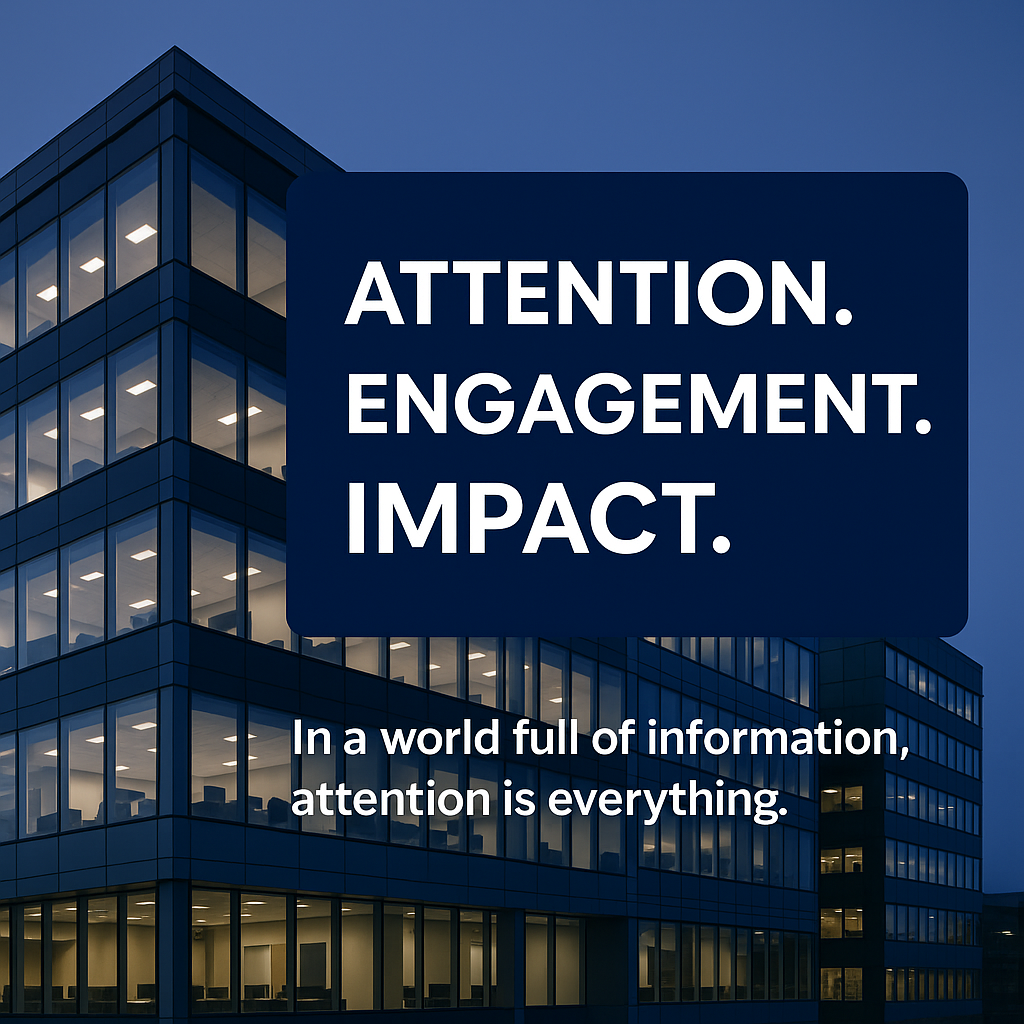 ATTENTION.
ENGAGEMENT.
IMPACT.

In a world full of information, attention is everything.